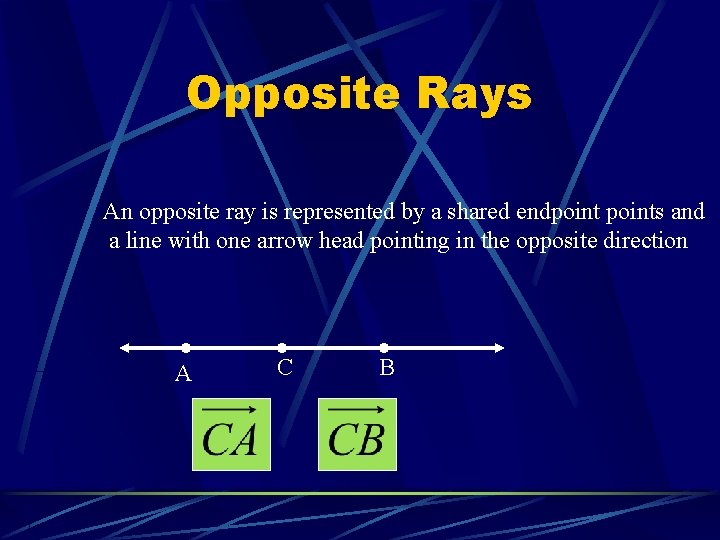 Opposite Rays

An opposite ray is represented by a shared endpoint points and a line with one arrow head pointing in the opposite direction

A C B

$\overrightarrow{CA}$ $\overrightarrow{CB}$